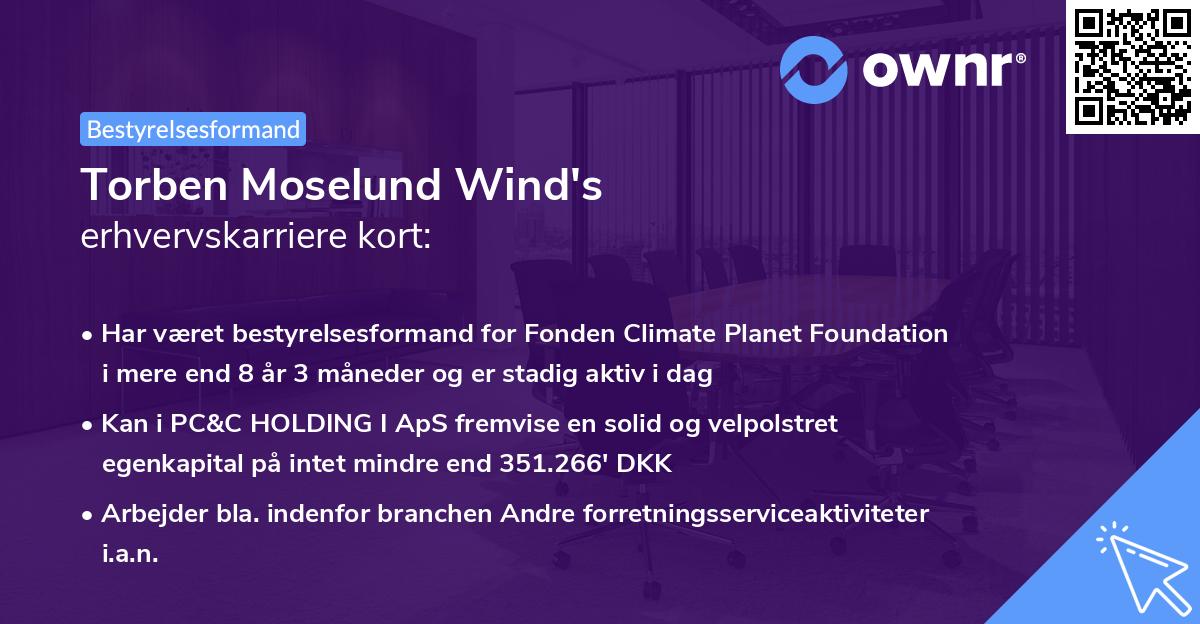 ownr®

Bestyrelsesformand

Torben Moselund Wind's
erhvervskarriere kort:

• Har været bestyrelsesformand for Fonden Climate Planet Foundation i mere end 8 år 3 måneder og er stadig aktiv i dag

• Kan i PC&C HOLDING I ApS fremvise en solid og velpolstret egenkapital på intet mindre end 351.266' DKK

• Arbejder bla. indenfor branchen Andre forretningsserviceaktiviteter i.a.n.